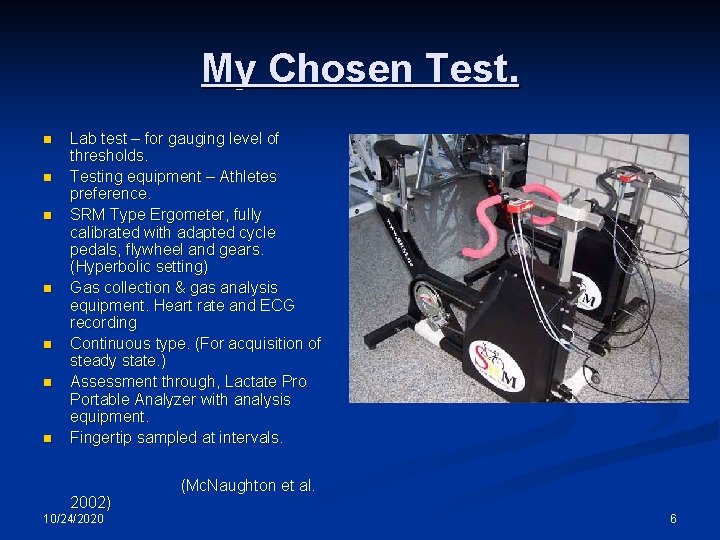 My Chosen Test.

- Lab test – for gauging level of thresholds.
- Testing equipment – Athletes preference.
- SRM Type Ergometer, fully calibrated with adapted cycle pedals, flywheel and gears. (Hyperbolic setting)
- Gas collection & gas analysis equipment. Heart rate and ECG recording
- Continuous type. (For acquisition of steady state.)
- Assessment through, Lactate Pro Portable Analyzer with analysis equipment.
- Fingertip sampled at intervals.

(McNaughton et al. 2002)

SRM

SRM

10/24/2020

6